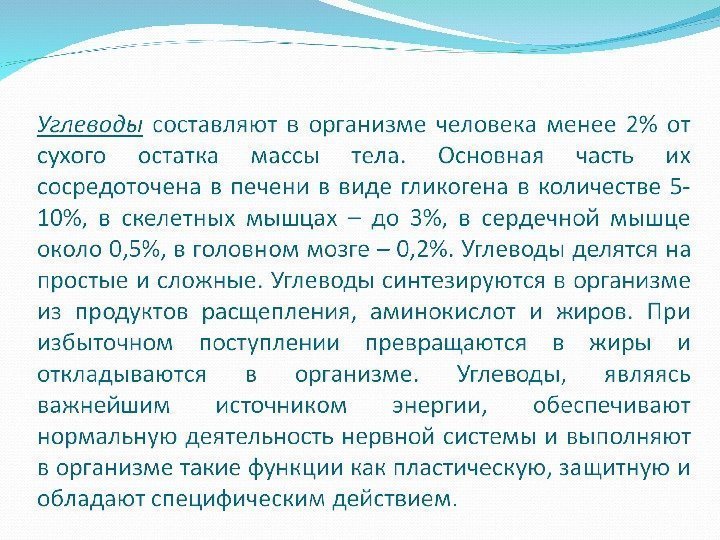 Углеводы составляют в организме человека менее 2% от сухого остатка массы тела. Основная часть их сосредоточена в печени в виде гликогена в количестве 5-10%, в скелетных мышцах – до 3%, в сердечной мышце около 0,5%, в головном мозге – 0,2%. Углеводы делятся на простые и сложные. Углеводы синтезируются в организме из продуктов расщепления, аминокислот и жиров. При избыточном поступлении превращаются в жиры и откладываются в организме. Углеводы, являясь важнейшим источником энергии, обеспечивают нормальную деятельность нервной системы и выполняют в организме такие функции как пластическую, защитную и обладают специфическим действием.